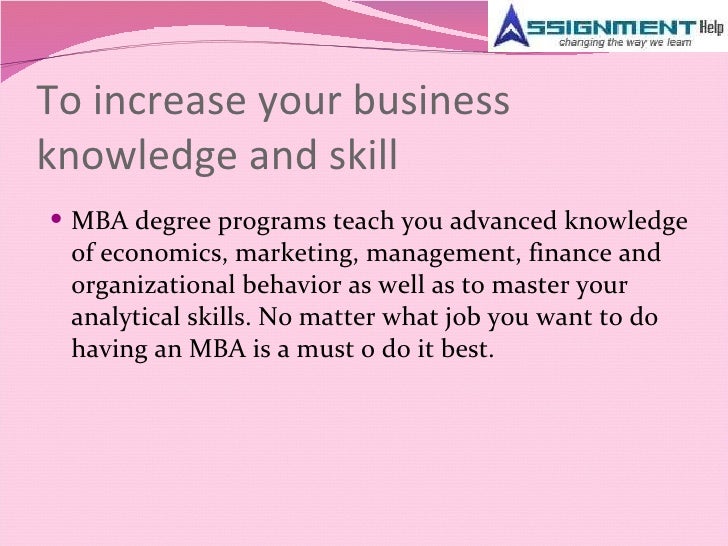 ASSIGNMENT Help
changing the way we learn

To increase your business knowledge and skill

• MBA degree programs teach you advanced knowledge of economics, marketing, management, finance and organizational behavior as well as to master your analytical skills. No matter what job you want to do having an MBA is a must o do it best.